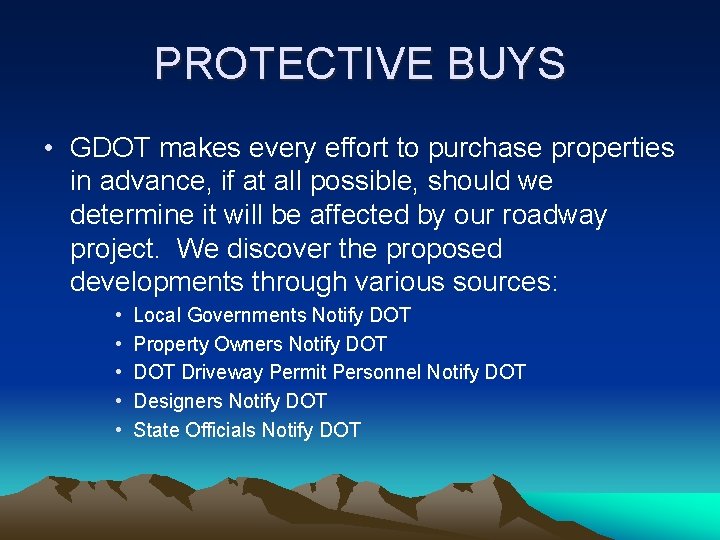 PROTECTIVE BUYS

• GDOT makes every effort to purchase properties in advance, if at all possible, should we determine it will be affected by our roadway project. We discover the proposed developments through various sources:

• Local Governments Notify DOT
• Property Owners Notify DOT
• DOT Driveway Permit Personnel Notify DOT
• Designers Notify DOT
• State Officials Notify DOT